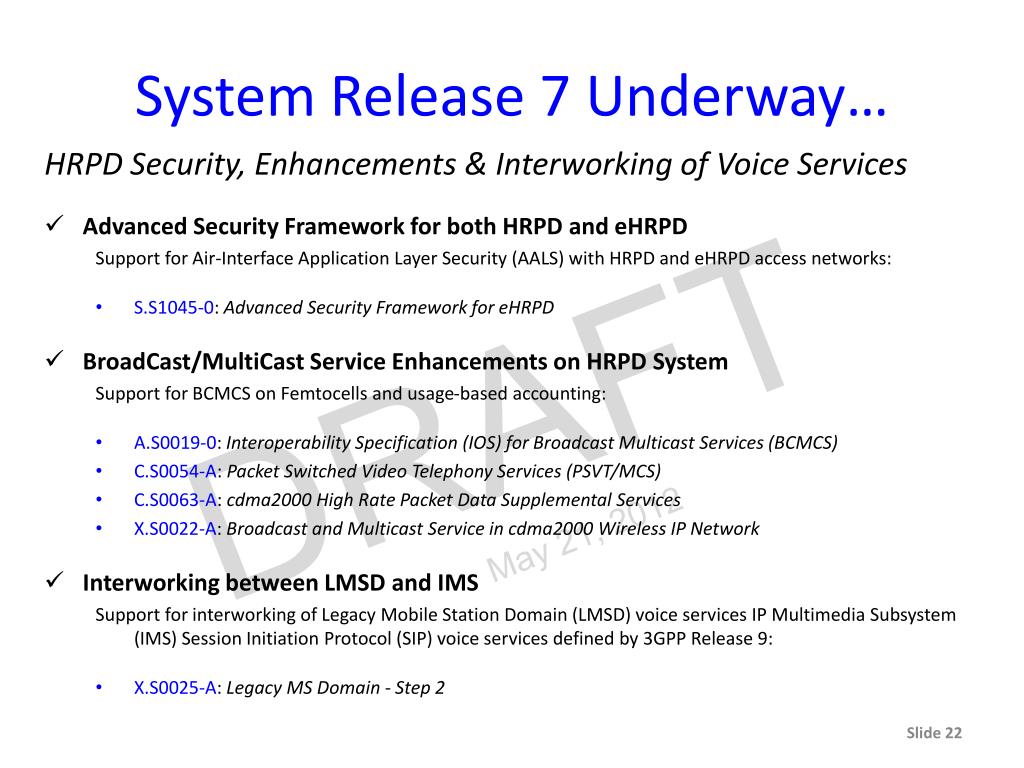 System Release 7 Underway…

HRPD Security, Enhancements & Interworking of Voice Services

✓ Advanced Security Framework for both HRPD and eHRPD
Support for Air-Interface Application Layer Security (AALS) with HRPD and eHRPD access networks:

• S.S1045-0: Advanced Security Framework for eHRPD

✓ BroadCast/MultiCast Service Enhancements on HRPD System
Support for BCMCS on Femtocells and usage-based accounting:

• A.S0019-0: Interoperability Specification (IOS) for Broadcast Multicast Services (BCMCS)
• C.S0054-A: Packet Switched Video Telephony Services (PSVT/MCS)
• C.S0063-A: cdma2000 High Rate Packet Data Supplemental Services
• X.S0022-A: Broadcast and Multicast Service in cdma2000 Wireless IP Network

✓ Interworking between LMSD and IMS
Support for interworking of Legacy Mobile Station Domain (LMSD) voice services IP Multimedia Subsystem (IMS) Session Initiation Protocol (SIP) voice services defined by 3GPP Release 9:

• X.S0025-A: Legacy MS Domain - Step 2

DRAFT
May 21, 2012

Slide 22